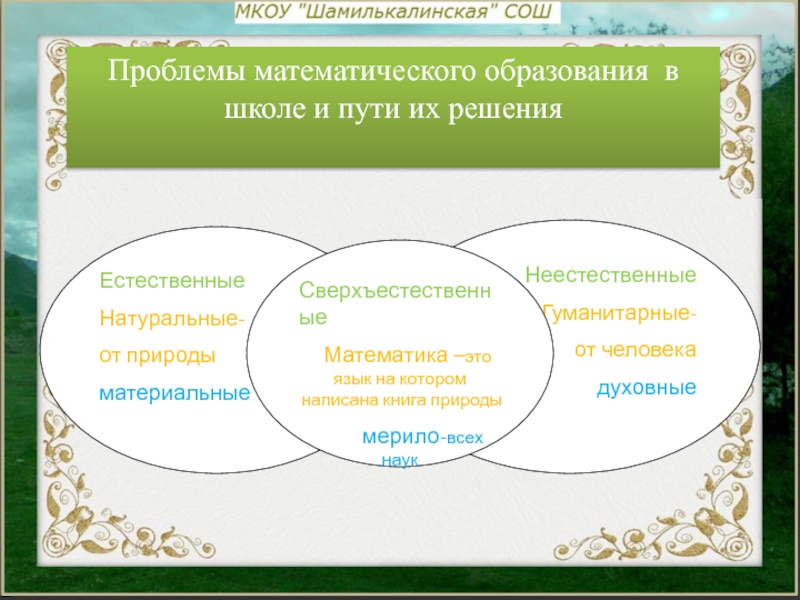 МКОУ "Шамилькалинская" СОШ

Проблемы математического образования в школе и пути их решения

Естественные

Натуральные-

от природы

материальные

Сверхъестественные

Математика –это язык на котором написана книга природы

мерило-всех наук

Неестественные

Гуманитарные-

от человека

духовные